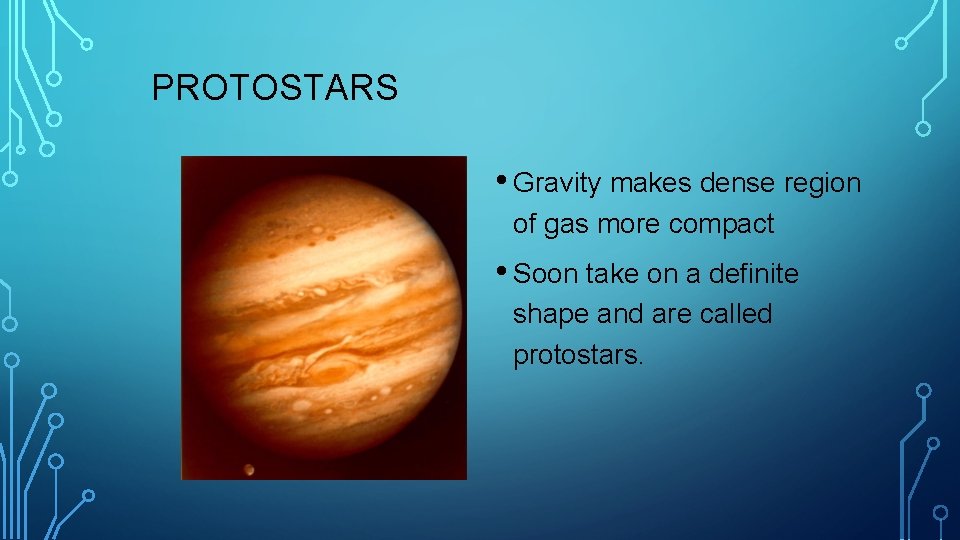 PROTOSTARS

• Gravity makes dense region of gas more compact

• Soon take on a definite shape and are called protostars.